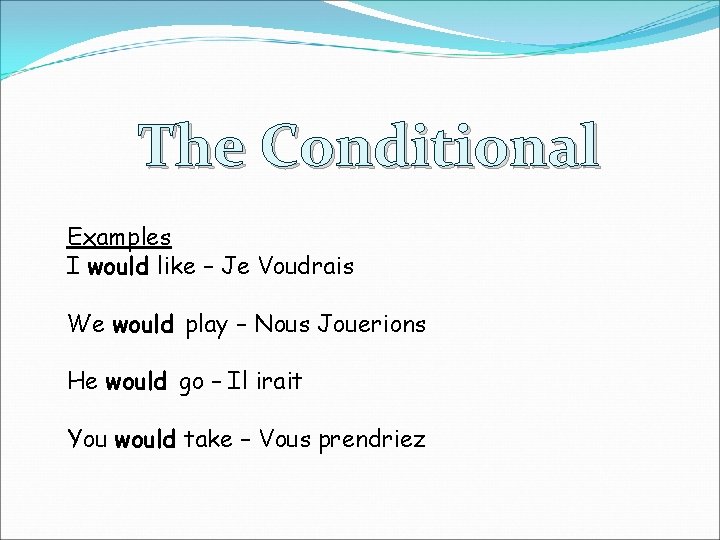 The Conditional

Examples
I would like – Je Voudrais

We would play – Nous Jouerions

He would go – Il irait

You would take – Vous prendriez